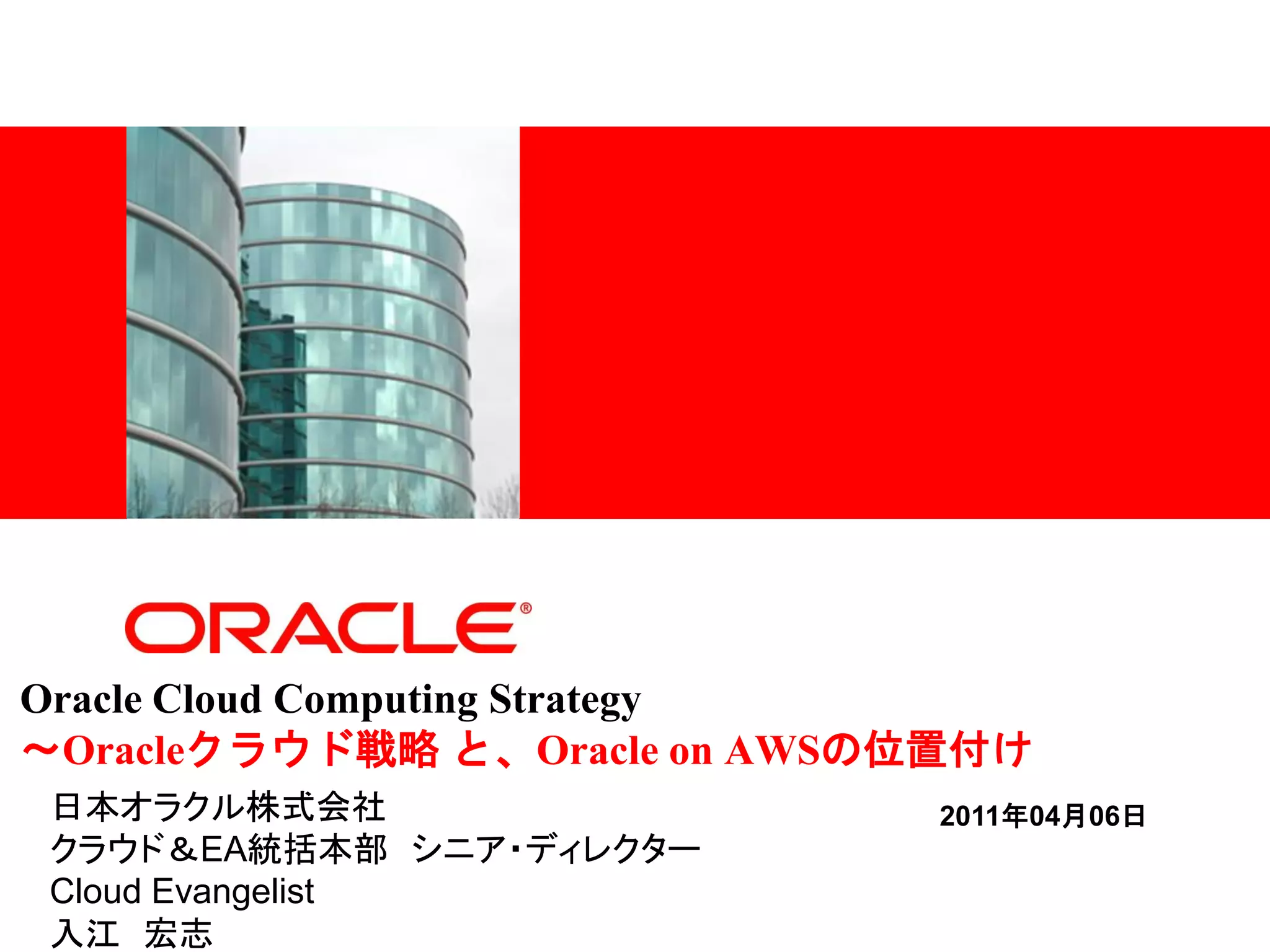 ORACLE®

Oracle Cloud Computing Strategy
～Oracleクラウド戦略 と、Oracle on AWSの位置付け

日本オラクル株式会社
クラウド＆EA統括本部　シニア･ディレクター
Cloud Evangelist
入江　宏志

2011年04月06日